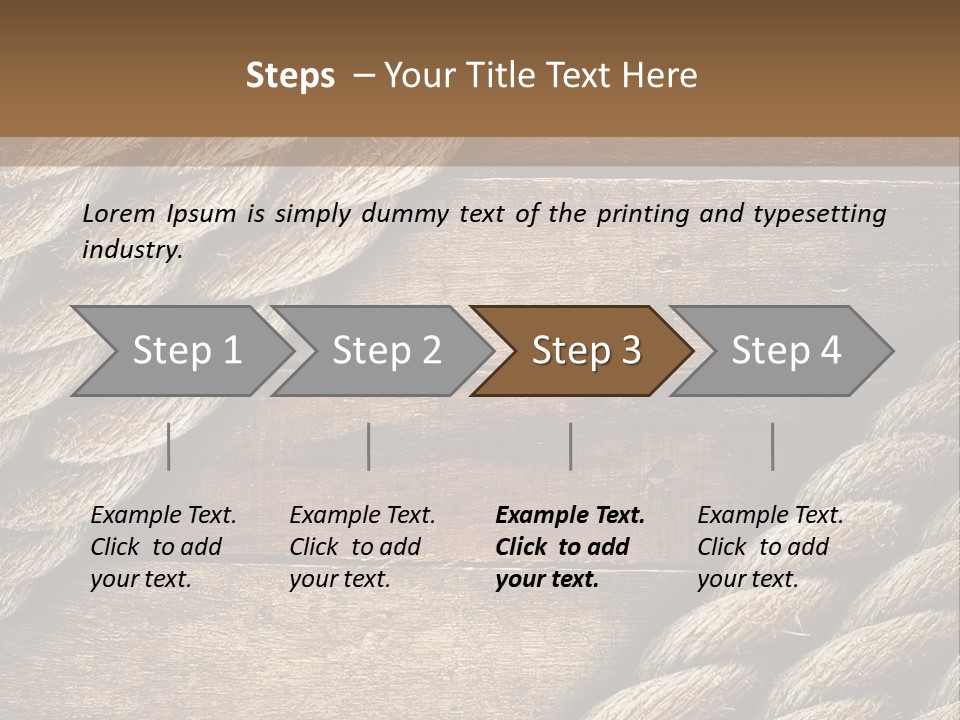 Steps – Your Title Text Here

Lorem Ipsum is simply dummy text of the printing and typesetting industry.

Step 1

Step 2

Step 3

Step 4

Example Text. Click to add your text.

Example Text. Click to add your text.

Example Text. Click to add your text.

Example Text. Click to add your text.